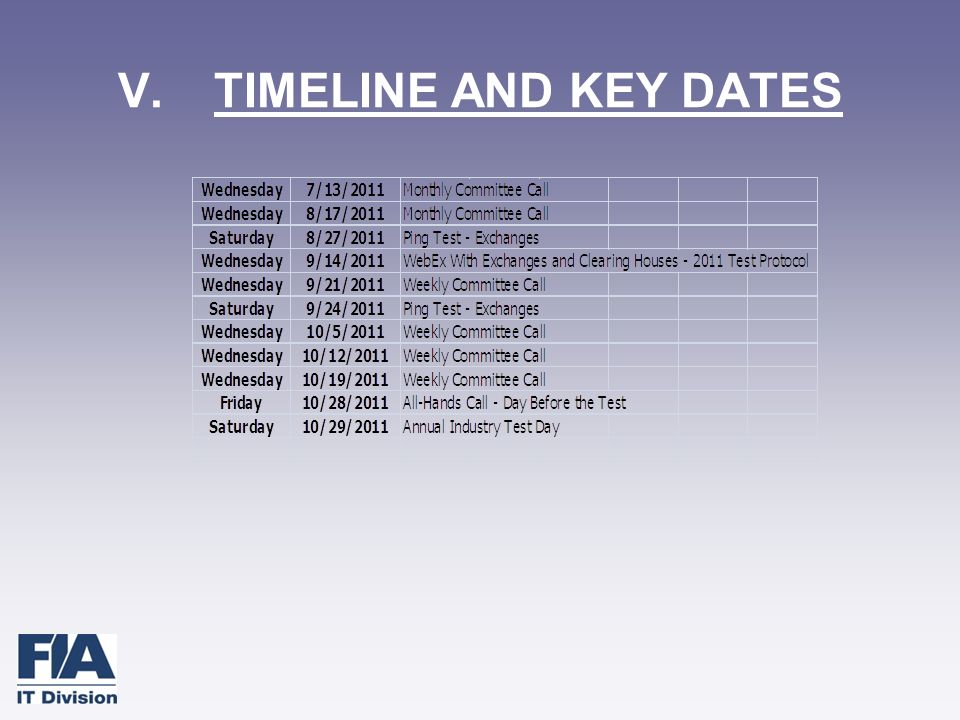 V. TIMELINE AND KEY DATES

| | | |
|---|---|---|
| Wednesday | 7/13/2011 | Monthly Committee Call |
| Wednesday | 8/17/2011 | Monthly Committee Call |
| Saturday | 8/27/2011 | Ping Test - Exchanges |
| Wednesday | 9/14/2011 | WebEx With Exchanges and Clearing Houses - 2011 Test Protocol |
| Wednesday | 9/21/2011 | Weekly Committee Call |
| Saturday | 9/24/2011 | Ping Test - Exchanges |
| Wednesday | 10/5/2011 | Weekly Committee Call |
| Wednesday | 10/12/2011 | Weekly Committee Call |
| Wednesday | 10/19/2011 | Weekly Committee Call |
| Friday | 10/28/2011 | All-Hands Call - Day Before the Test |
| Saturday | 10/29/2011 | Annual Industry Test Day |

FIA
IT Division